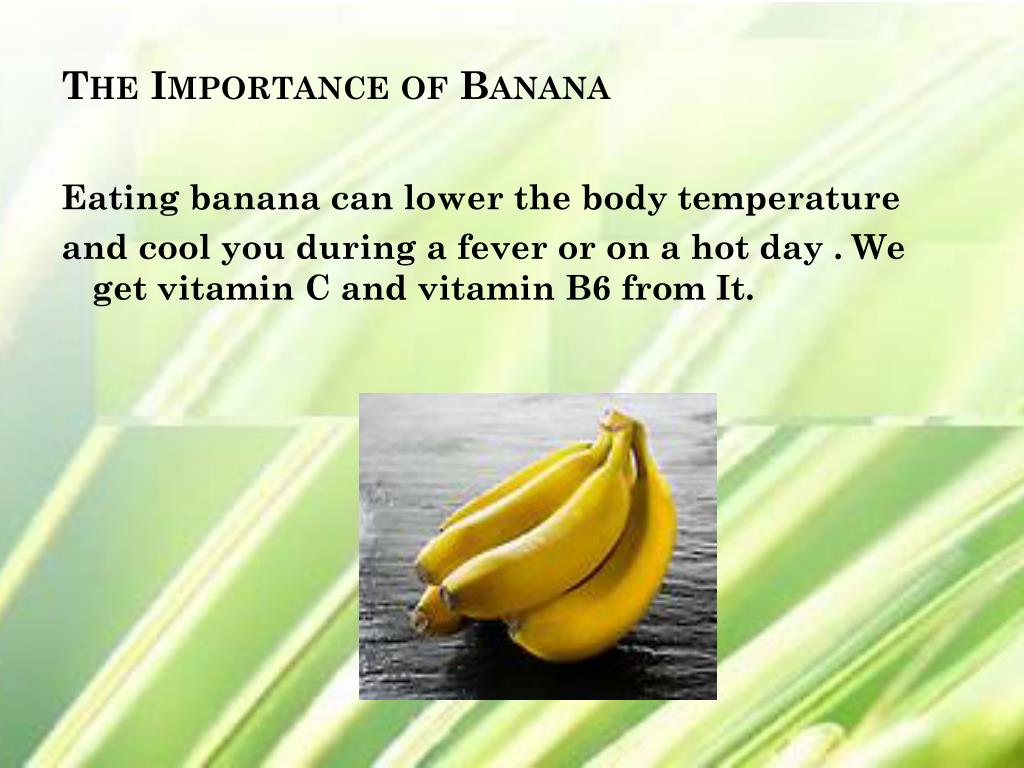 The Importance of Banana

Eating banana can lower the body temperature

and cool you during a fever or on a hot day . We get vitamin C and vitamin B6 from It.